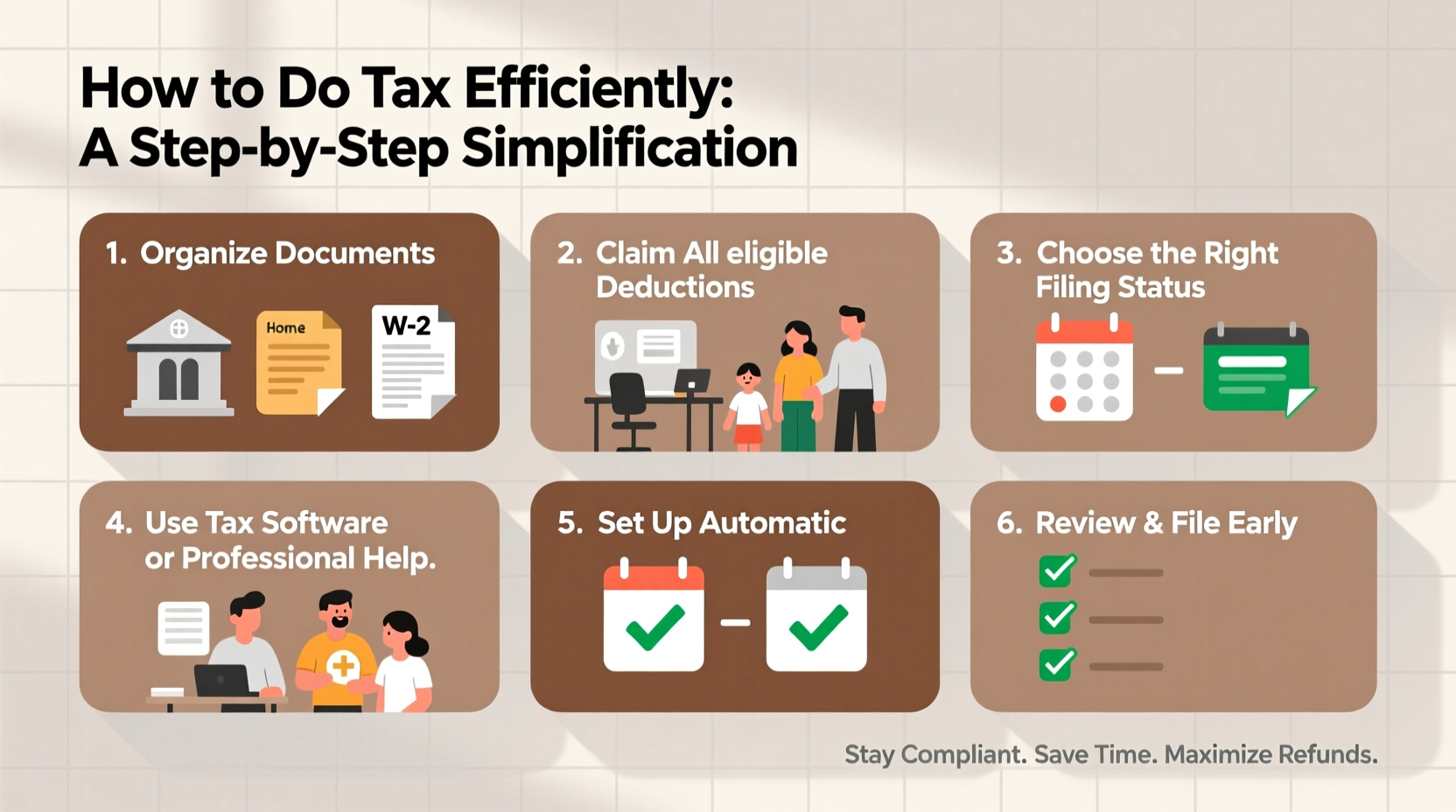 How to Do Tax Efficiently:
A Step-by-Step Simplification

1. Organize Documents

Home

W-2

2. Claim All eligible Deductions

3. Choose the Right Filing Status

4. Use Tax Software or Professional Help.

5. Set Up Automatic

6. Review & File Early

Stay Compliant. Save Time. Maximize Refunds.